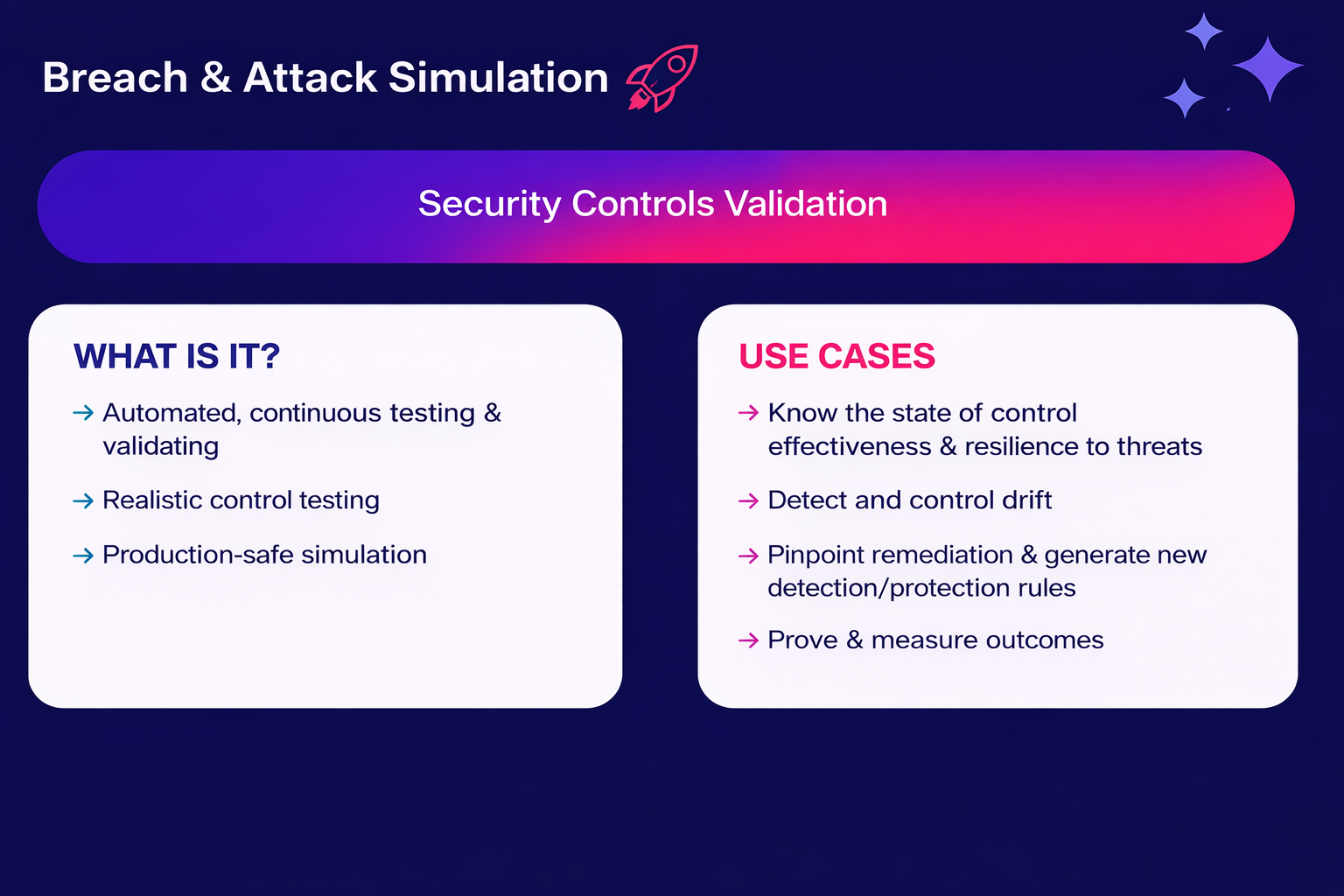 Breach & Attack Simulation

Security Controls Validation

WHAT IS IT?

→ Automated, continuous testing & validating

→ Realistic control testing

→ Production-safe simulation

USE CASES

→ Know the state of control effectiveness & resilience to threats

→ Detect and control drift

→ Pinpoint remediation & generate new detection/protection rules

→ Prove & measure outcomes